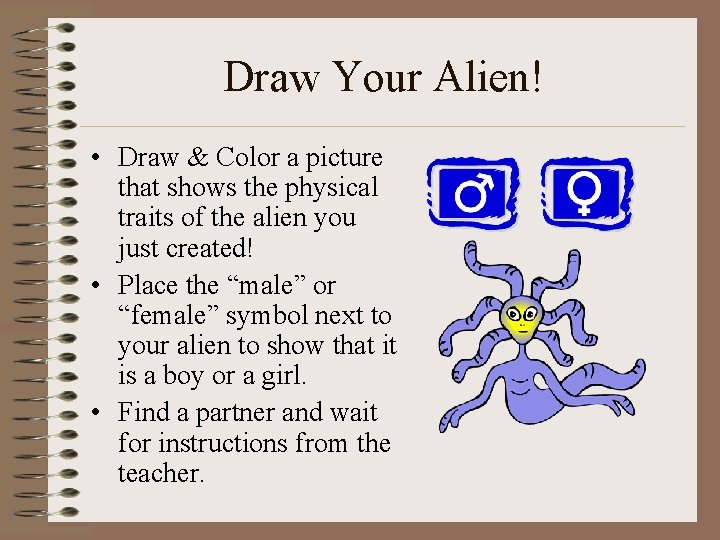 Draw Your Alien!

• Draw & Color a picture that shows the physical traits of the alien you just created!

• Place the “male” or “female” symbol next to your alien to show that it is a boy or a girl.

• Find a partner and wait for instructions from the teacher.

♂ ♀